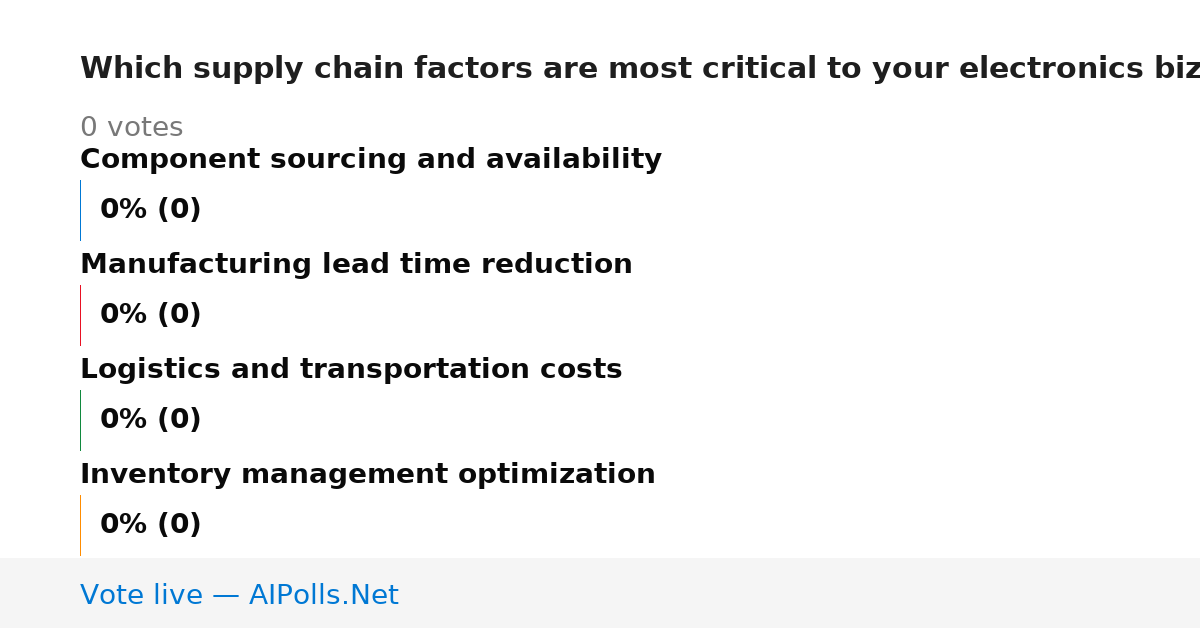 Which supply chain factors are most critical to your electronics biz

0 votes

Component sourcing and availability

0% (0)

Manufacturing lead time reduction

0% (0)

Logistics and transportation costs

0% (0)

Inventory management optimization

0% (0)

Vote live — AIPolls.Net